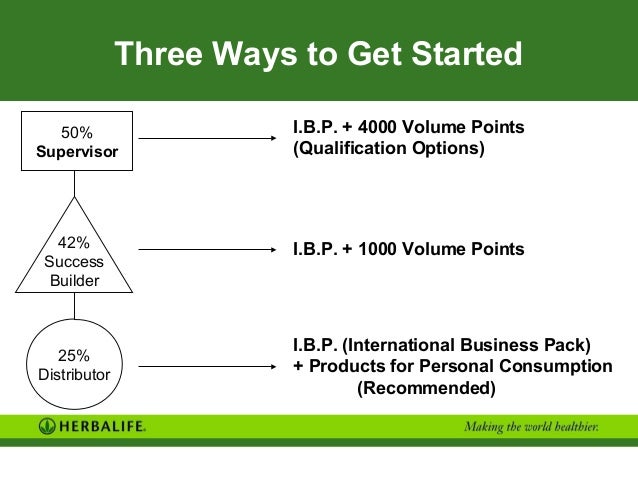 Three Ways to Get Started

50%
Supervisor

I.B.P. + 4000 Volume Points
(Qualification Options)

42%
Success
Builder

I.B.P. + 1000 Volume Points

25%
Distributor

I.B.P. (International Business Pack)
+ Products for Personal Consumption
(Recommended)

HERBALIFE.

Making the world healthier.